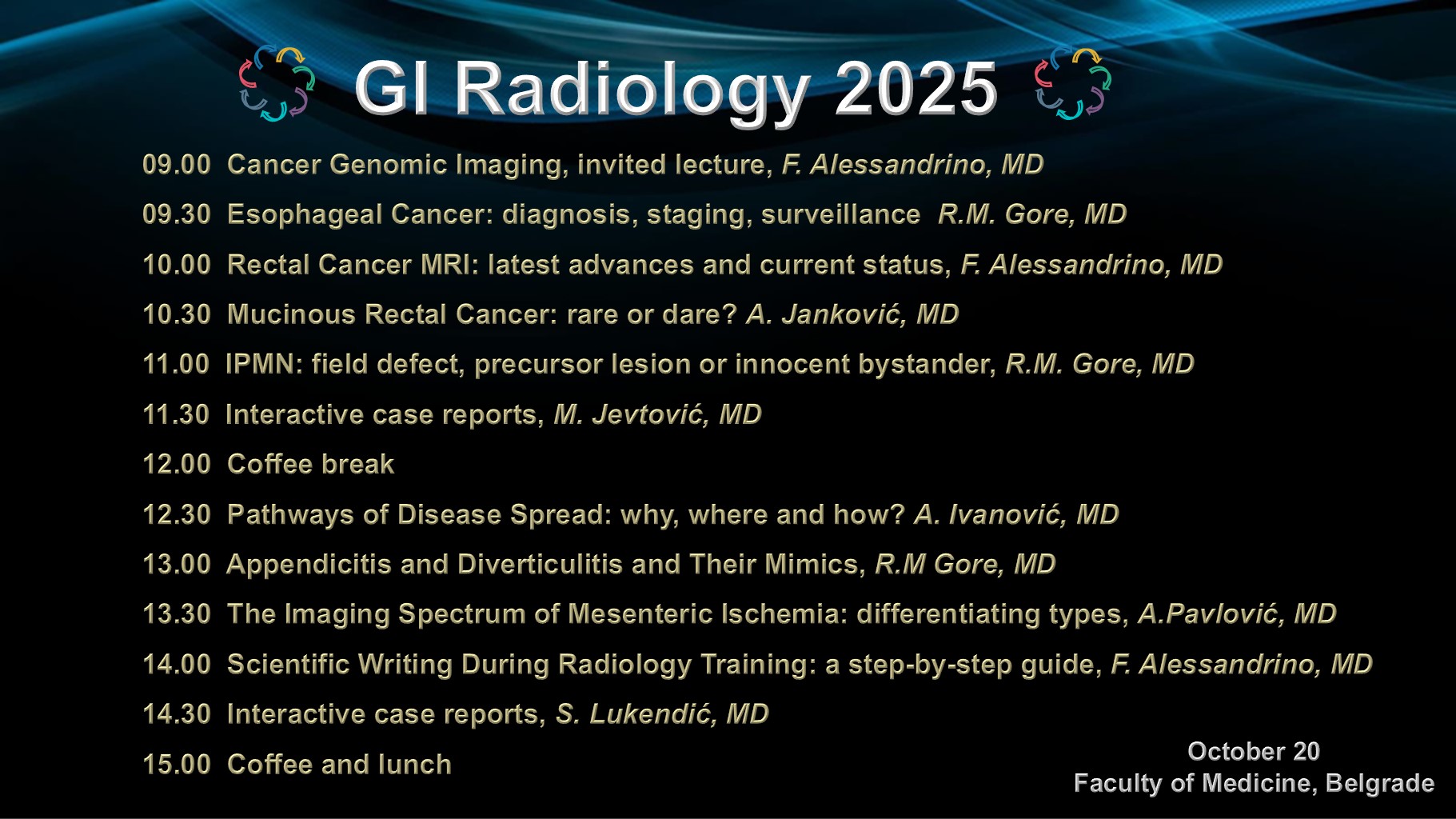 GI Radiology 2025

09.00 Cancer Genomic Imaging, invited lecture, F. Alessandrino, MD

09.30 Esophageal Cancer: diagnosis, staging, surveillance R.M. Gore, MD

10.00 Rectal Cancer MRI: latest advances and current status, F. Alessandrino, MD

10.30 Mucinous Rectal Cancer: rare or dare? A. Janković, MD

11.00 IPMN: field defect, precursor lesion or innocent bystander, R.M. Gore, MD

11.30 Interactive case reports, M. Jevtović, MD

12.00 Coffee break

12.30 Pathways of Disease Spread: why, where and how? A. Ivanović, MD

13.00 Appendicitis and Diverticulitis and Their Mimics, R.M Gore, MD

13.30 The Imaging Spectrum of Mesenteric Ischemia: differentiating types, A.Pavlović, MD

14.00 Scientific Writing During Radiology Training: a step-by-step guide, F. Alessandrino, MD

14.30 Interactive case reports, S. Lukendić, MD

15.00 Coffee and lunch

October 20
Faculty of Medicine, Belgrade